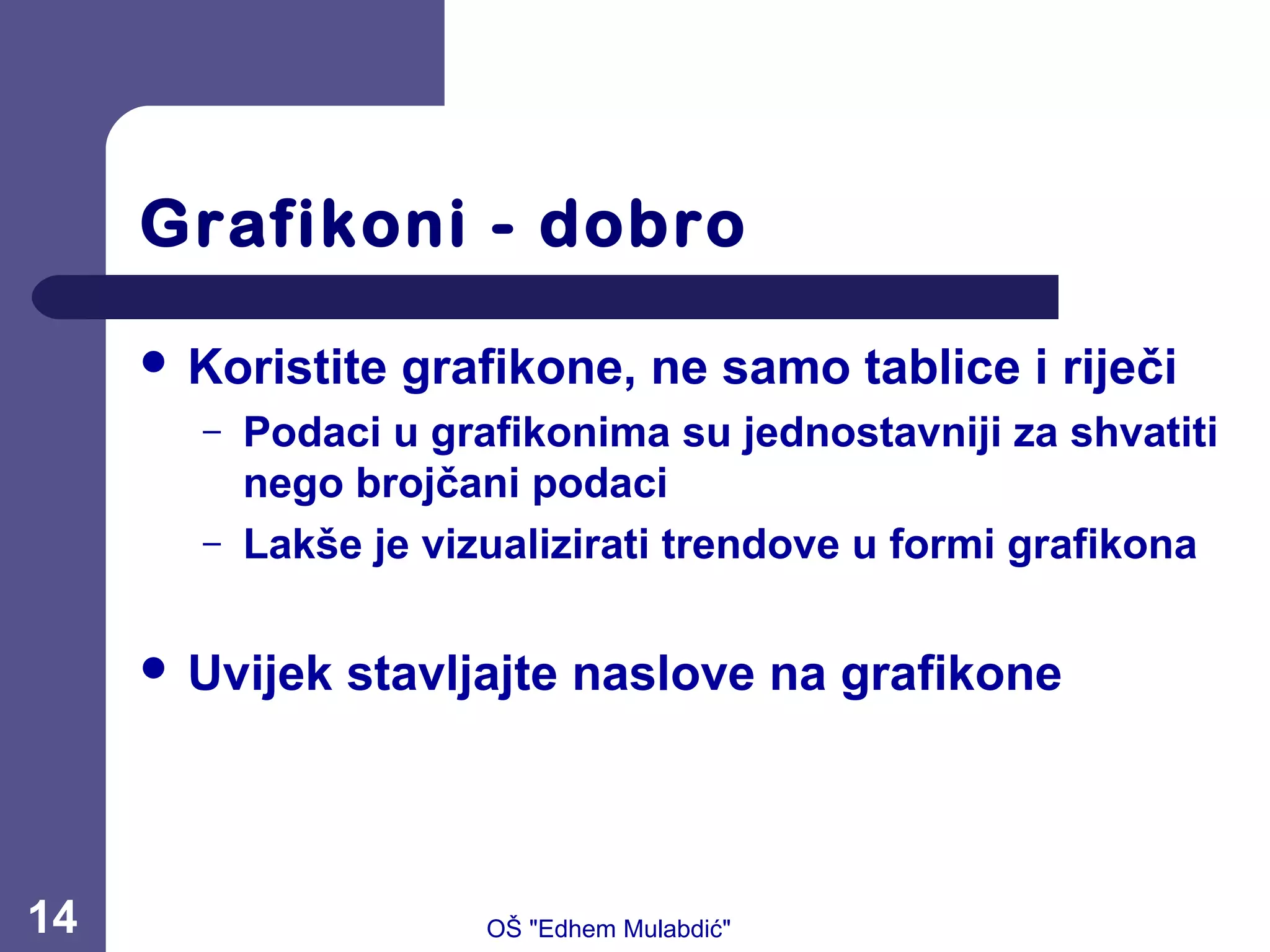 Grafikoni - dobro

• Koristite grafikone, ne samo tablice i riječi
– Podaci u grafikonima su jednostavniji za shvatiti nego brojčani podaci
– Lakše je vizualizirati trendove u formi grafikona

• Uvijek stavljajte naslove na grafikone

14

OŠ "Edhem Mulabdić"